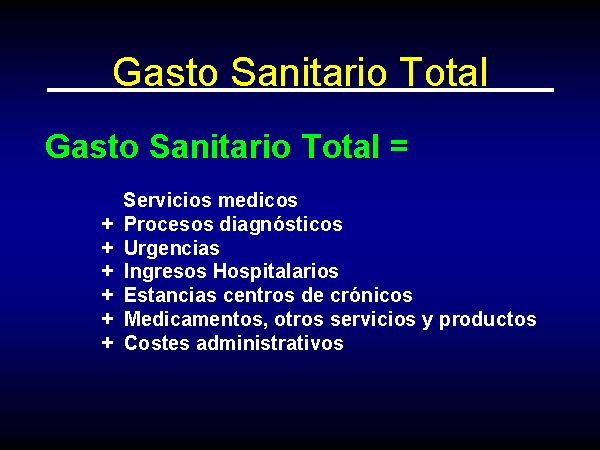 Gasto Sanitario Total

Gasto Sanitario Total =

Servicios medicos
+ Procesos diagnósticos
+ Urgencias
+ Ingresos Hospitalarios
+ Estancias centros de crónicos
+ Medicamentos, otros servicios y productos
+ Costes administrativos